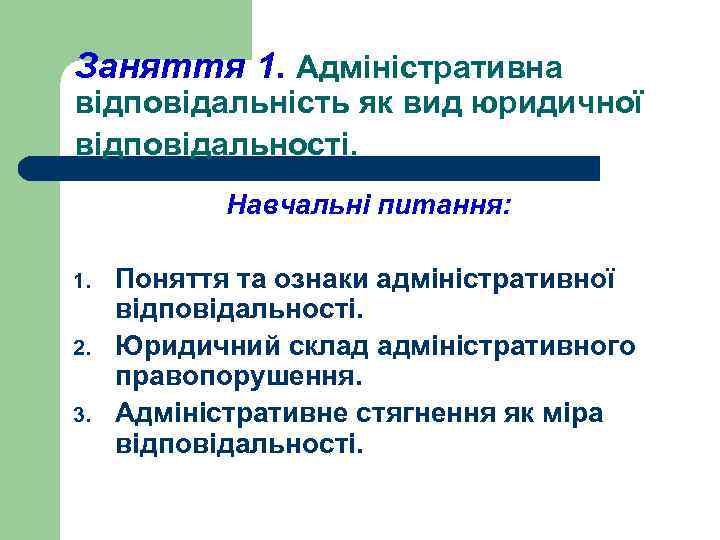 Заняття 1. Адміністративна відповідальність як вид юридичної відповідальності.

Навчальні питання:

1. Поняття та ознаки адміністративної відповідальності.
2. Юридичний склад адміністративного правопорушення.
3. Адміністративне стягнення як міра відповідальності.